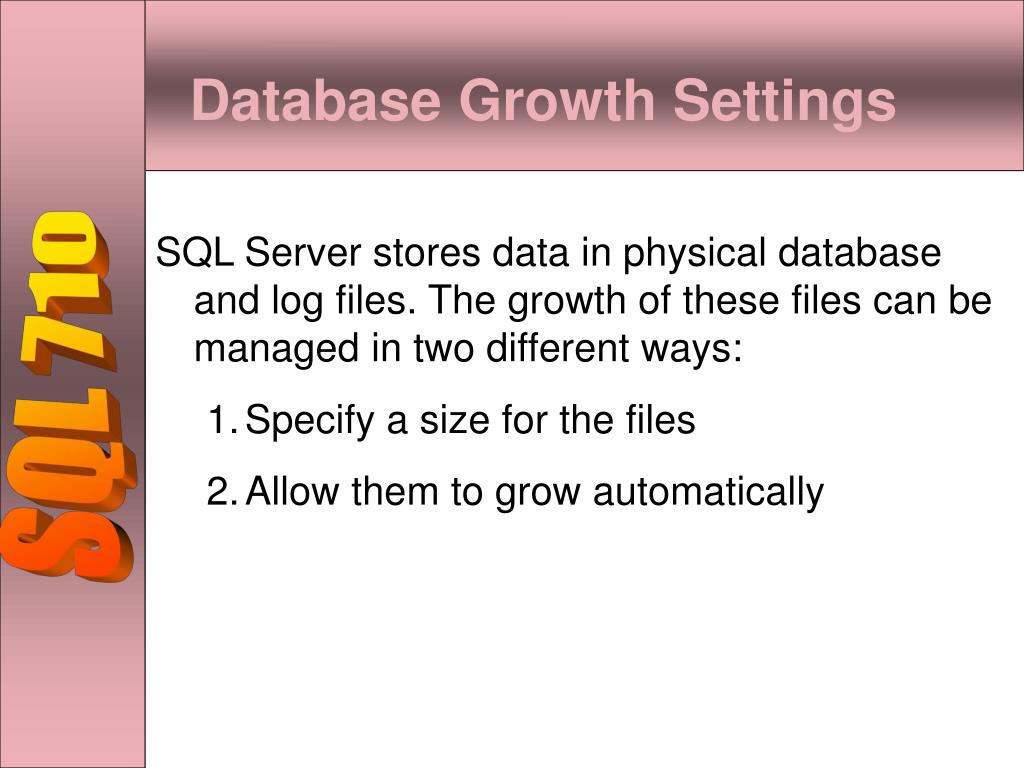 SQL 710

Database Growth Settings

SQL Server stores data in physical database and log files. The growth of these files can be managed in two different ways:

1. Specify a size for the files

2. Allow them to grow automatically